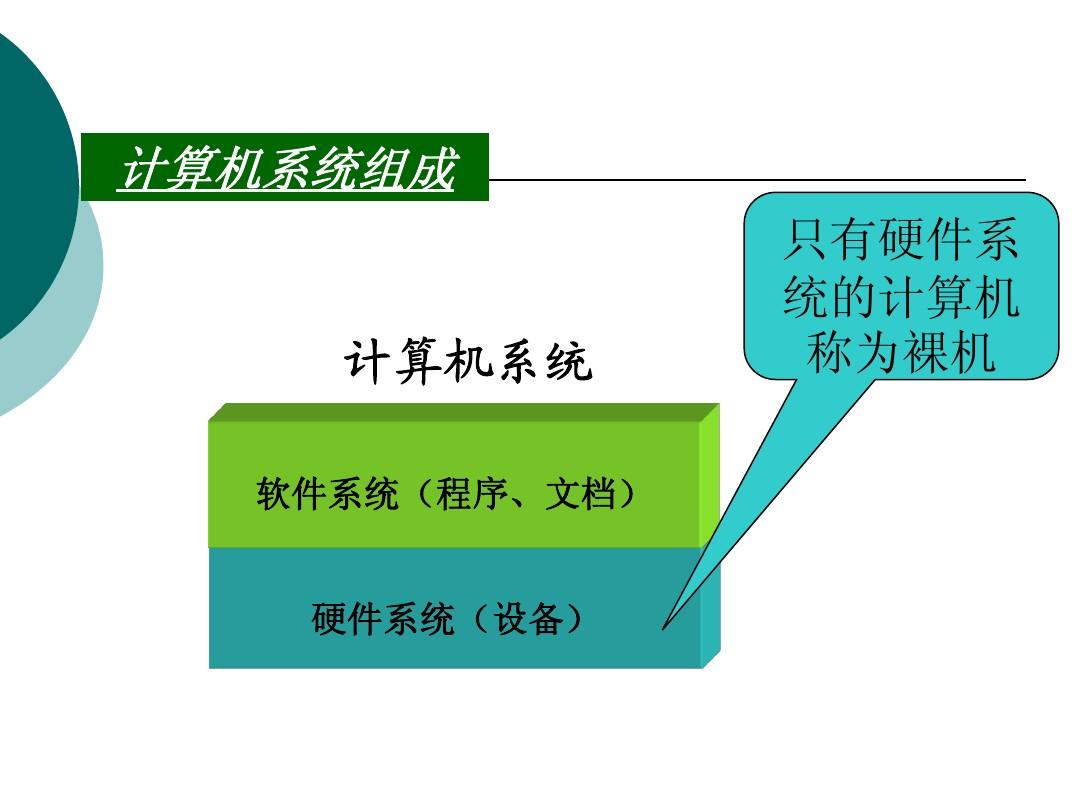 计算机系统组成

只有硬件系统的计算机称为裸机

计算机系统

软件系统（程序、文档）

硬件系统（设备）